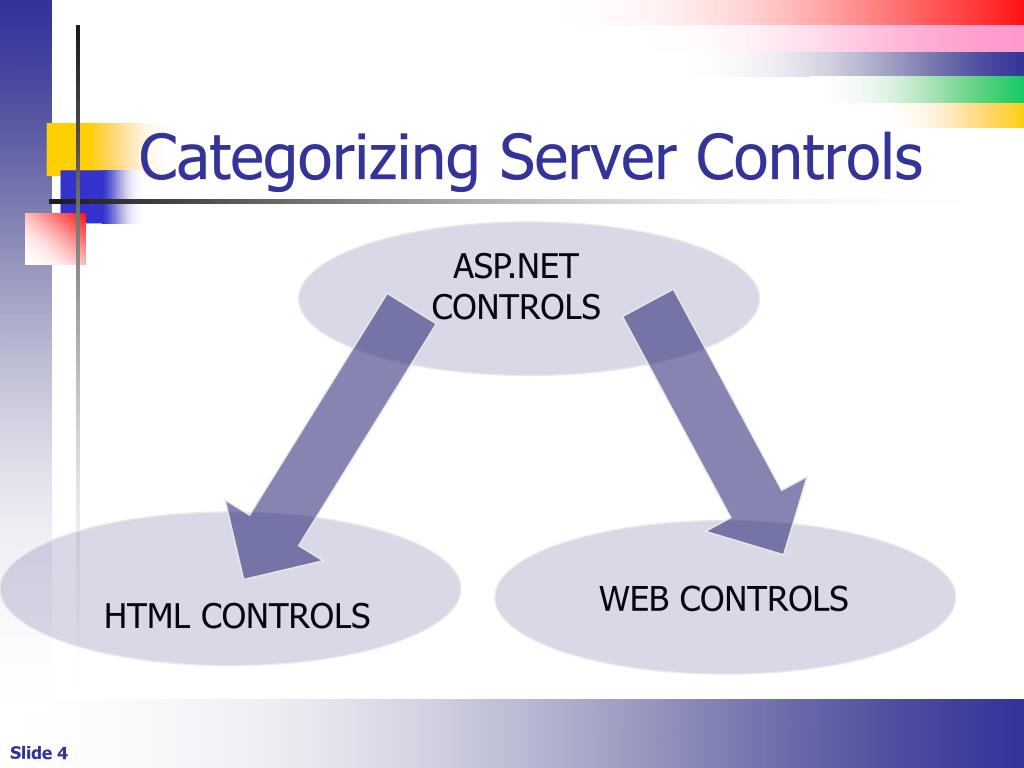 Categorizing Server Controls

ASP.NET CONTROLS

HTML CONTROLS

WEB CONTROLS

Slide 4